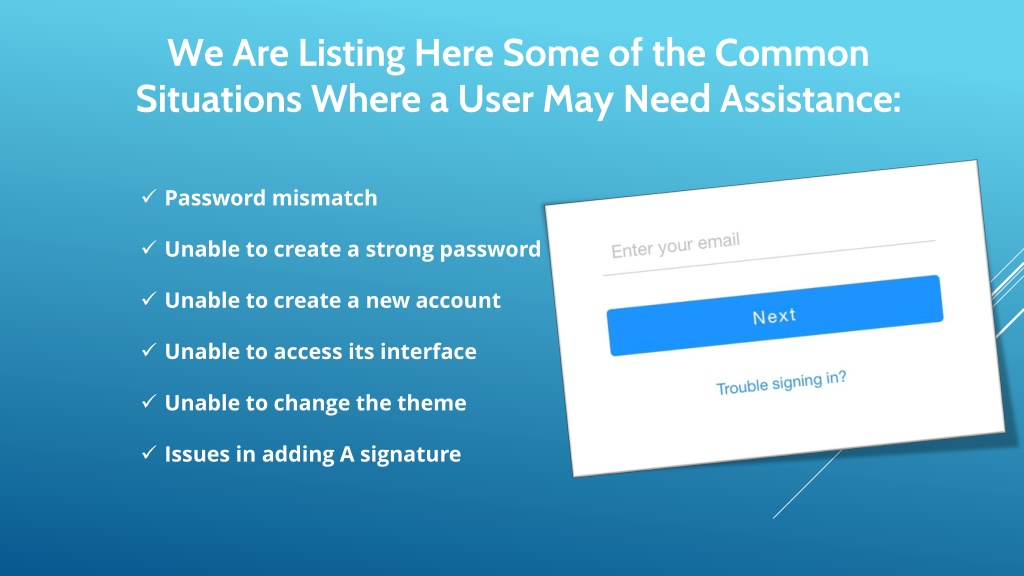 We Are Listing Here Some of the Common Situations Where a User May Need Assistance:

✓ Password mismatch

✓ Unable to create a strong password

✓ Unable to create a new account

✓ Unable to access its interface

✓ Unable to change the theme

✓ Issues in adding A signature

Enter your email

Next

Trouble signing in?